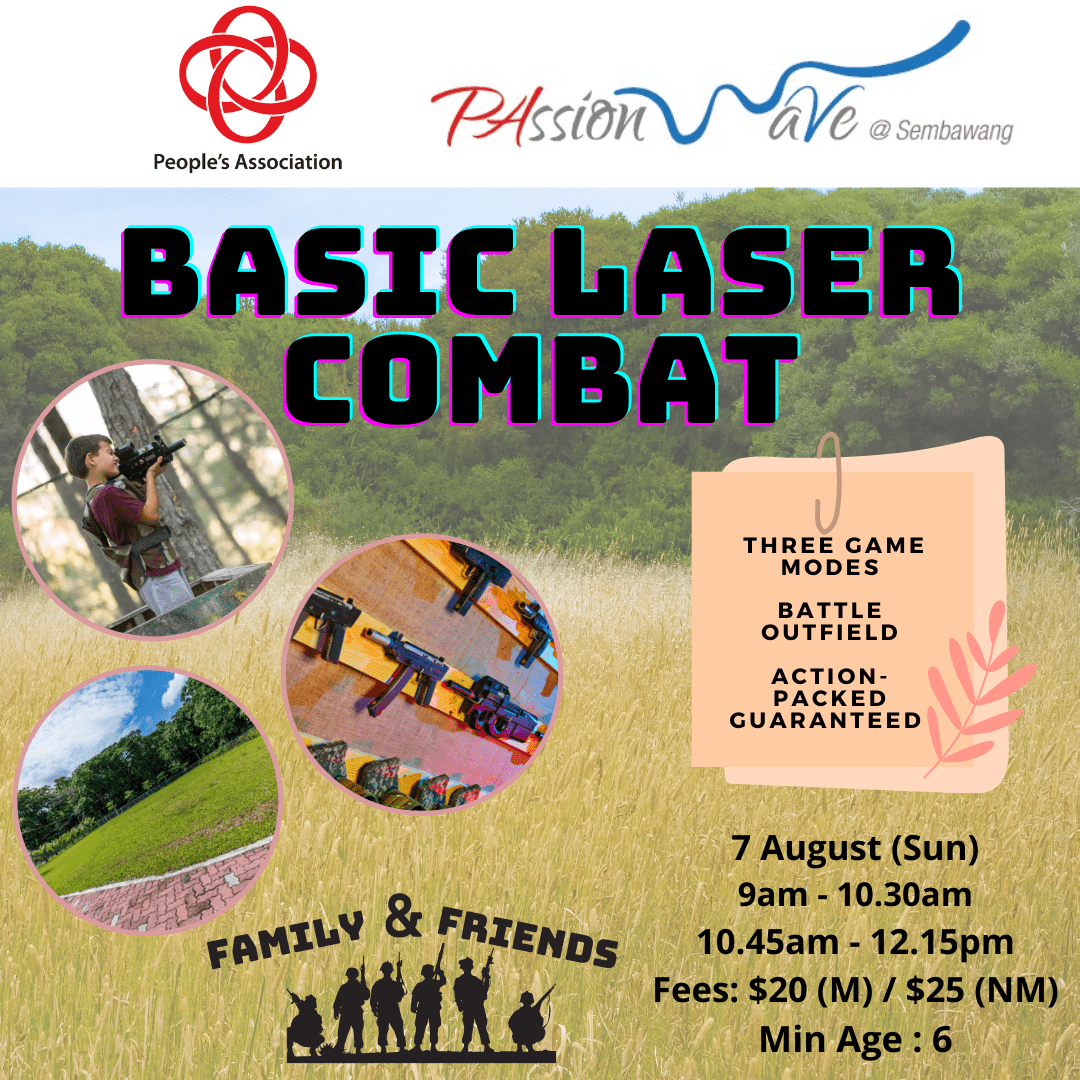 People's Association

PAssion WaVe @ Sembawang

BASIC LASER COMBAT

THREE GAME MODES

BATTLE OUTFIELD

ACTION-PACKED GUARANTEED

FAMILY & FRIENDS

7 August (Sun)
9am - 10.30am
10.45am - 12.15pm
Fees: \$20 (M) / \$25 (NM)
Min Age : 6